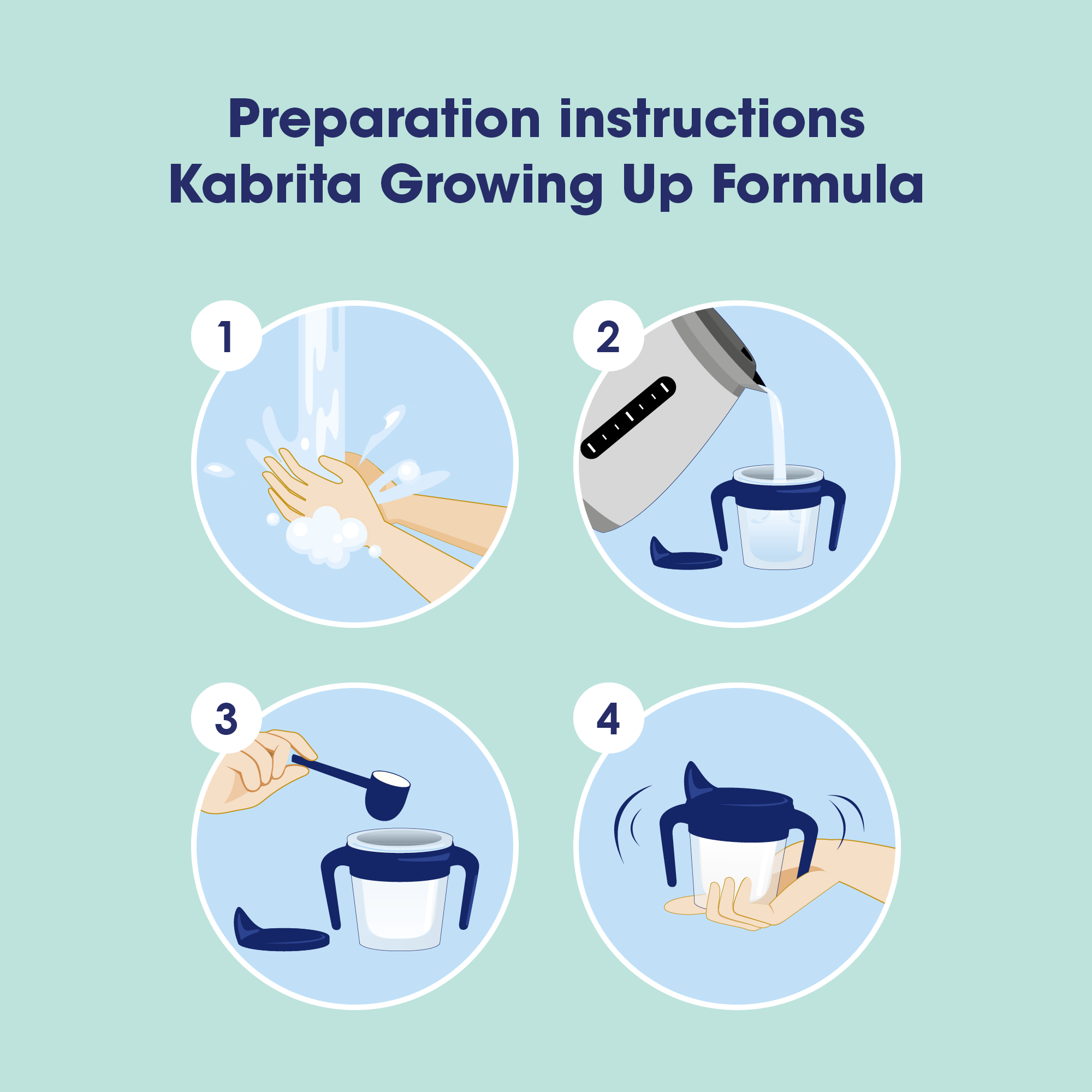 Preparation instructions
Kabrita Growing Up Formula

1

2

3

4